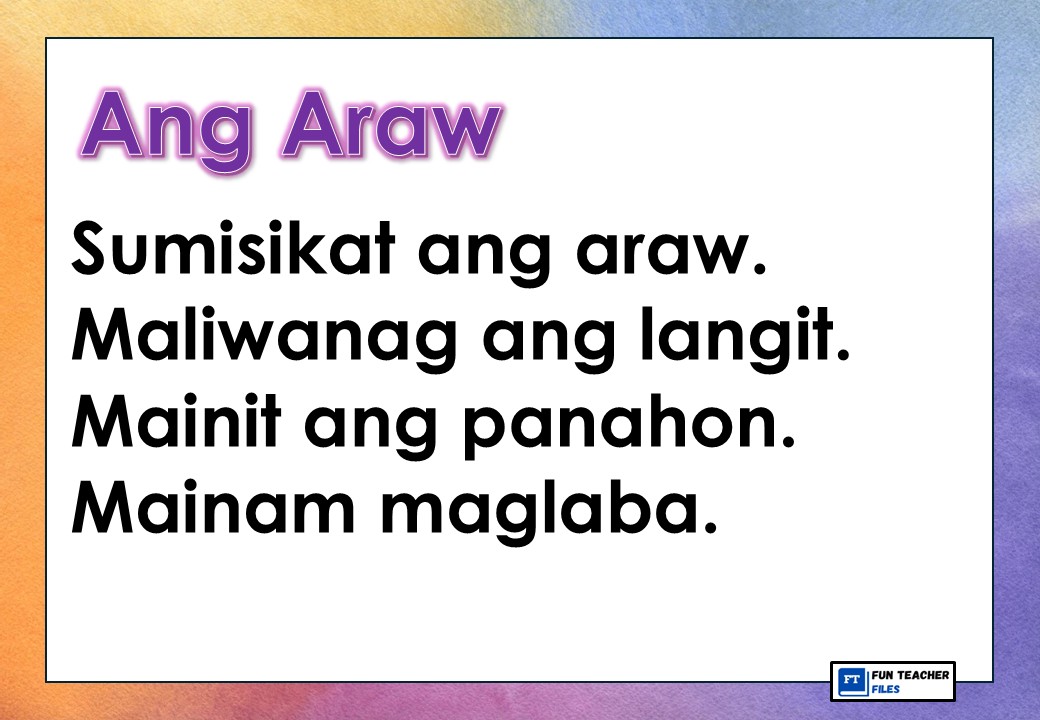 Ang Araw

Sumisikat ang araw.
Maliwanag ang langit.
Mainit ang panahon.
Mainam maglaba.

FT FUN TEACHER FILES